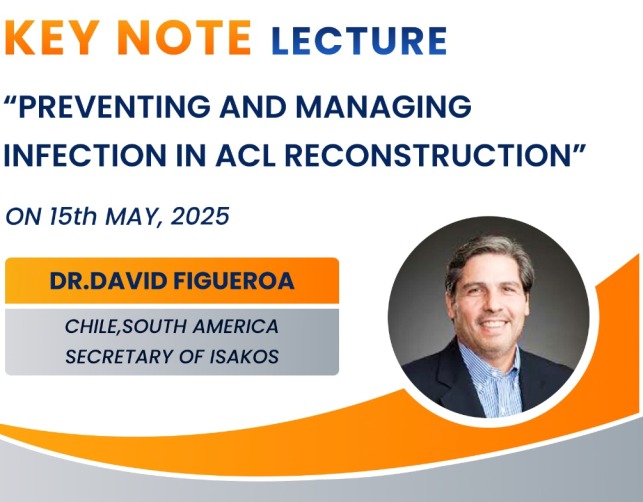 KEY NOTE LECTURE

“PREVENTING AND MANAGING INFECTION IN ACL RECONSTRUCTION”

ON 15th MAY, 2025

DR.DAVID FIGUEROA

CHILE,SOUTH AMERICA
SECRETARY OF ISAKOS